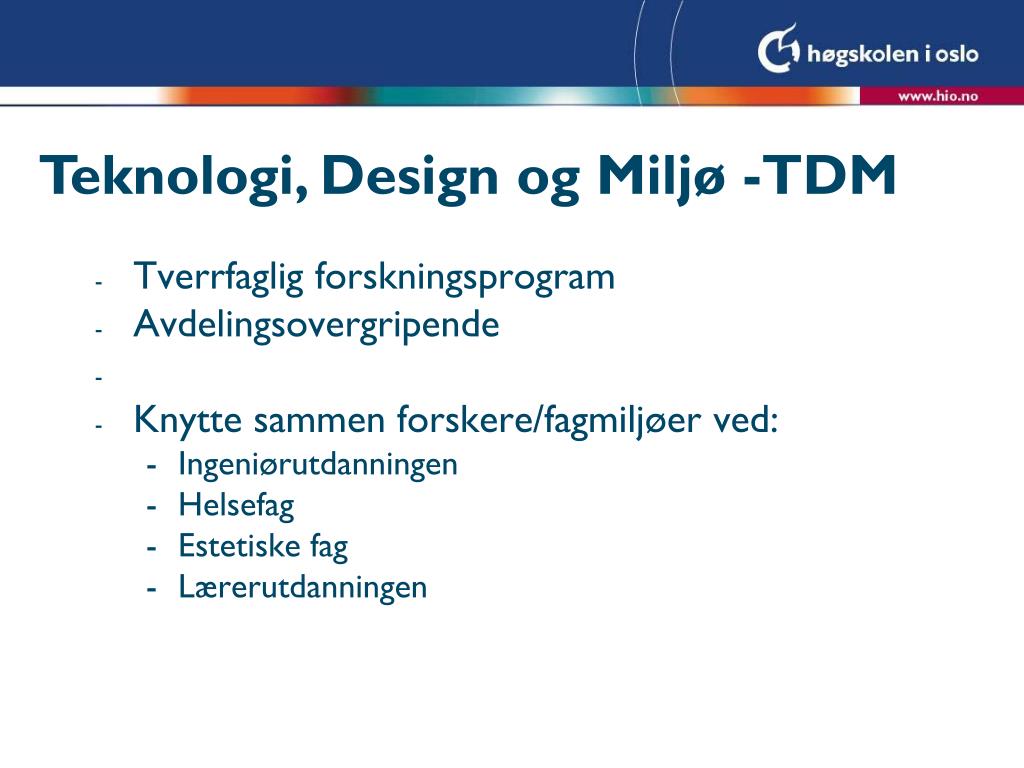 høgskolen i oslo

www.hio.no

Teknologi, Design og Miljø -TDM

- Tverrfaglig forskningsprogram
- Avdelingsovergripende
-
- Knytte sammen forskere/fagmiljøer ved:
  - Ingeniørutdanningen
  - Helsefag
  - Estetiske fag
  - Lærerutdanningen